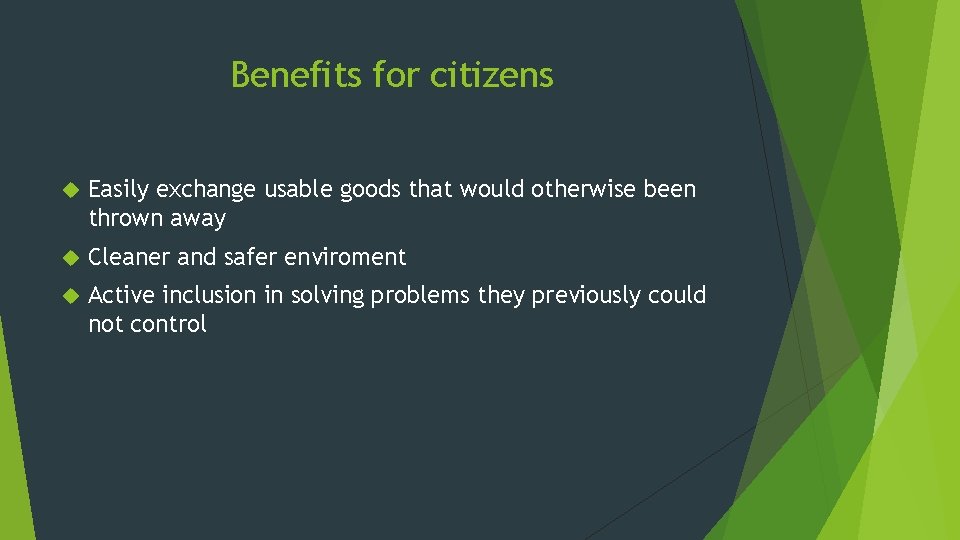 Benefits for citizens

Easily exchange usable goods that would otherwise been thrown away

Cleaner and safer enviroment

Active inclusion in solving problems they previously could not control